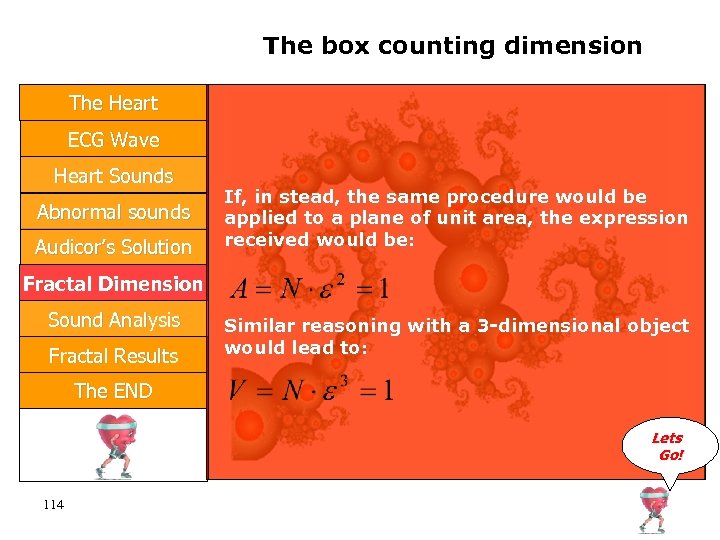 The box counting dimension

The Heart
ECG Wave
Heart Sounds
Abnormal sounds
Audicor's Solution
Fractal Dimension
Sound Analysis
Fractal Results
The END

If, in stead, the same procedure would be applied to a plane of unit area, the expression received would be:

$A = N \cdot \varepsilon^2 = 1$

Similar reasoning with a 3-dimensional object would lead to:

$V = N \cdot \varepsilon^3 = 1$

Lets Go!

114